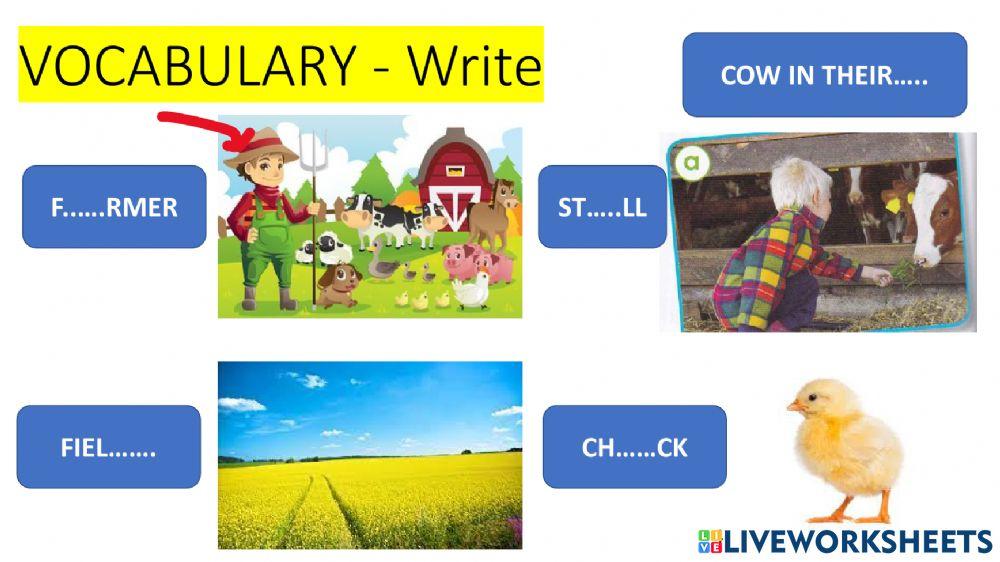 VOCABULARY - Write

COW IN THEIR.....

F......RMER

ST.....LL

a

FIEL.......

CH......CK

LIVEWORKSHEETS